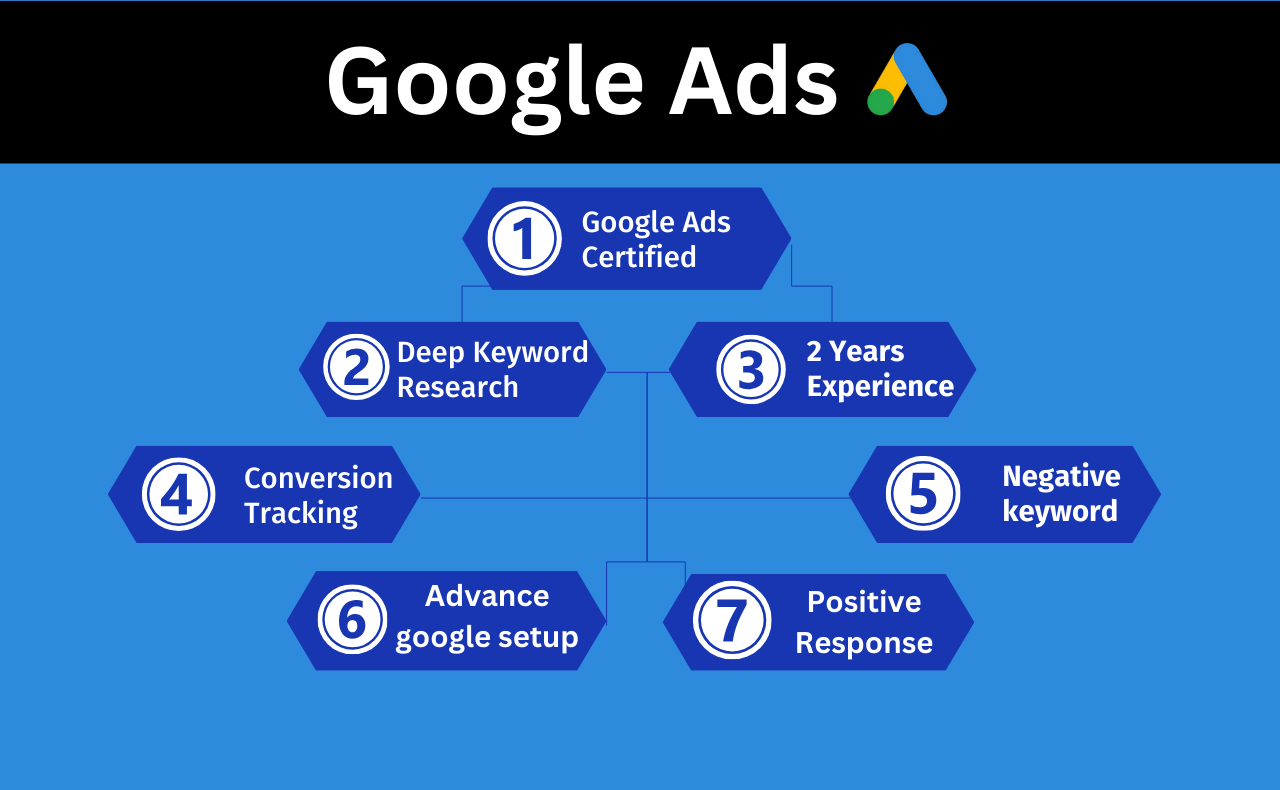 Google Ads

1 Google Ads Certified

2 Deep Keyword Research

3 2 Years Experience

4 Conversion Tracking

5 Negative keyword

6 Advance google setup

7 Positive Response